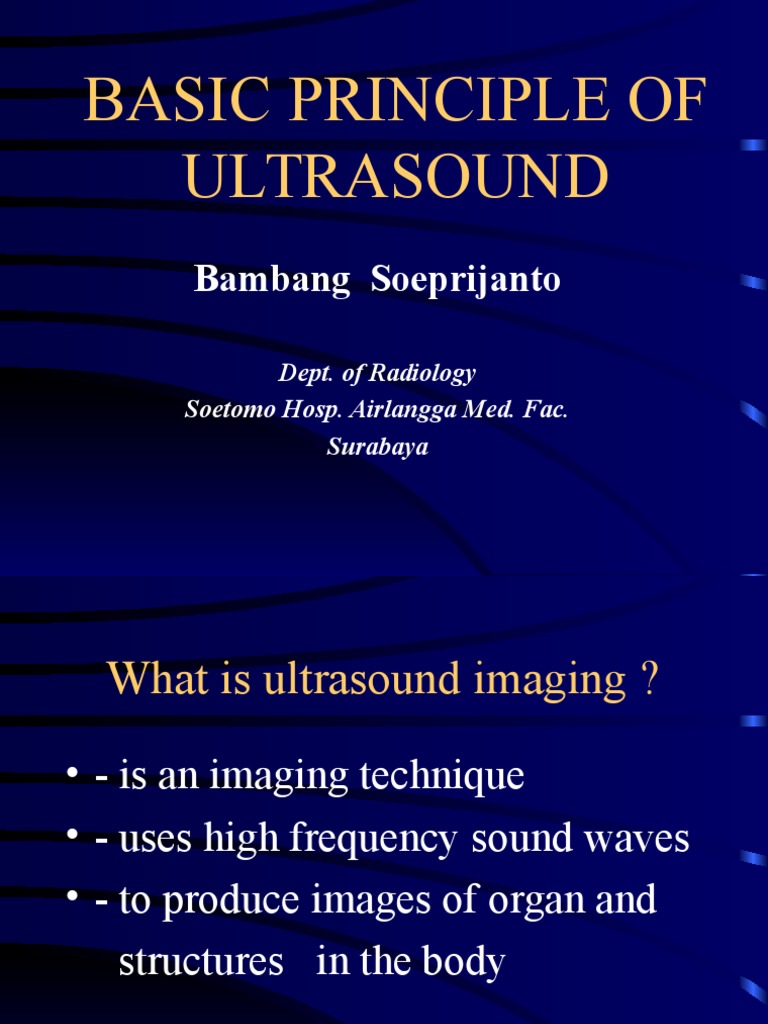 BASIC PRINCIPLE OF ULTRASOUND

Bambang Soeprijanto

Dept. of Radiology
Soetomo Hosp. Airlangga Med. Fac.
Surabaya

What is ultrasound imaging ?

• - is an imaging technique
• - uses high frequency sound waves
• - to produce images of organ and structures in the body